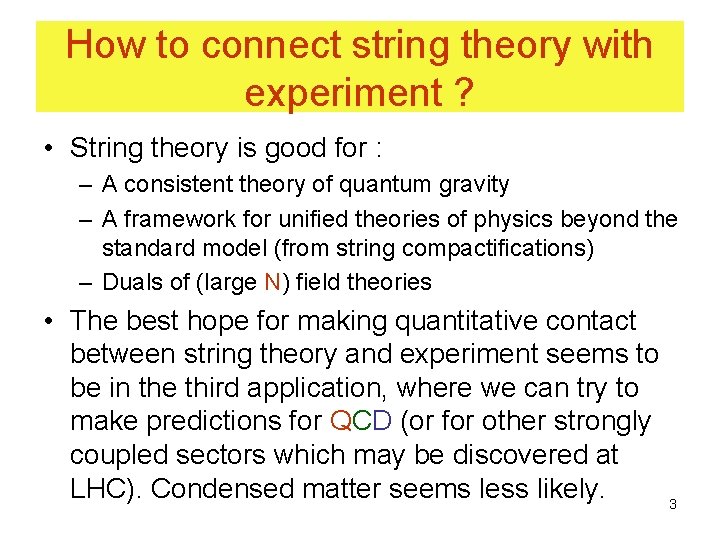 How to connect string theory with experiment ?

• String theory is good for :
– A consistent theory of quantum gravity
– A framework for unified theories of physics beyond the standard model (from string compactifications)
– Duals of (large N) field theories

• The best hope for making quantitative contact between string theory and experiment seems to be in the third application, where we can try to make predictions for QCD (or for other strongly coupled sectors which may be discovered at LHC). Condensed matter seems less likely.

3